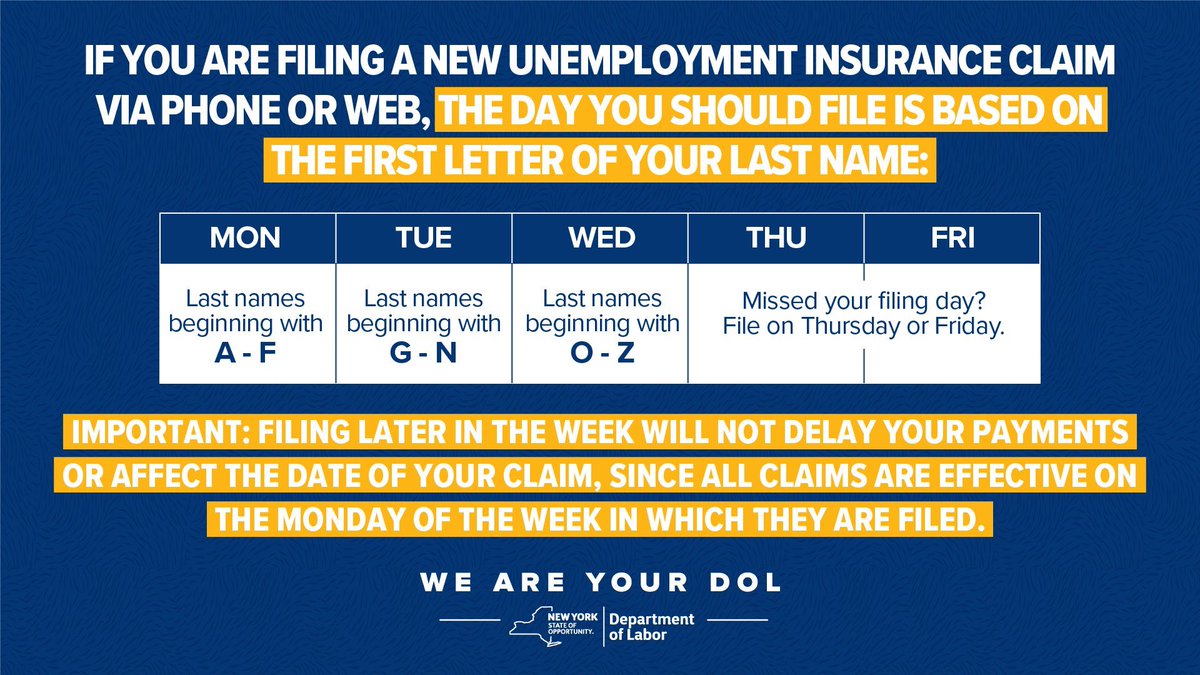 IF YOU ARE FILING A NEW UNEMPLOYMENT INSURANCE CLAIM VIA PHONE OR WEB, THE DAY YOU SHOULD FILE IS BASED ON THE FIRST LETTER OF YOUR LAST NAME:

| MON | TUE | WED | THU | FRI |
|---|---|---|---|---|
| Last names beginning with A - F | Last names beginning with G - N | Last names beginning with O - Z | Missed your filing day? File on Thursday or Friday. | |

IMPORTANT: FILING LATER IN THE WEEK WILL NOT DELAY YOUR PAYMENTS OR AFFECT THE DATE OF YOUR CLAIM, SINCE ALL CLAIMS ARE EFFECTIVE ON THE MONDAY OF THE WEEK IN WHICH THEY ARE FILED.

WE ARE YOUR DOL

NEW YORK STATE OF OPPORTUNITY. Department of Labor